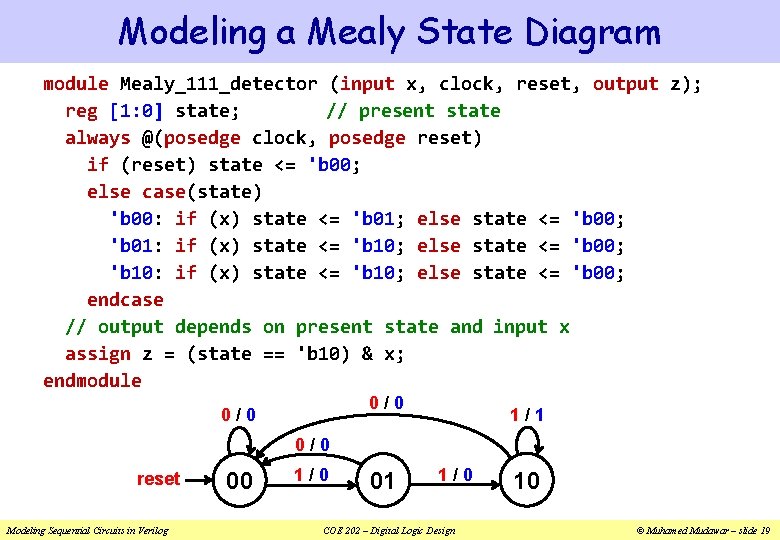 Modeling a Mealy State Diagram

module Mealy_111_detector (input x, clock, reset, output z);
  reg [1:0] state;        // present state
  always @(posedge clock, posedge reset)
    if (reset) state <= 'b00;
    else case(state)
      'b00: if (x) state <= 'b01; else state <= 'b00;
      'b01: if (x) state <= 'b10; else state <= 'b00;
      'b10: if (x) state <= 'b10; else state <= 'b00;
    endcase
  // output depends on present state and input x
  assign z = (state == 'b10) & x;
endmodule

0 / 0
0 / 0
1 / 1
0 / 0
reset
00
1 / 0
01
1 / 0
10

Modeling Sequential Circuits in Verilog
COE 202 – Digital Logic Design
© Muhamed Mudawar – slide 19